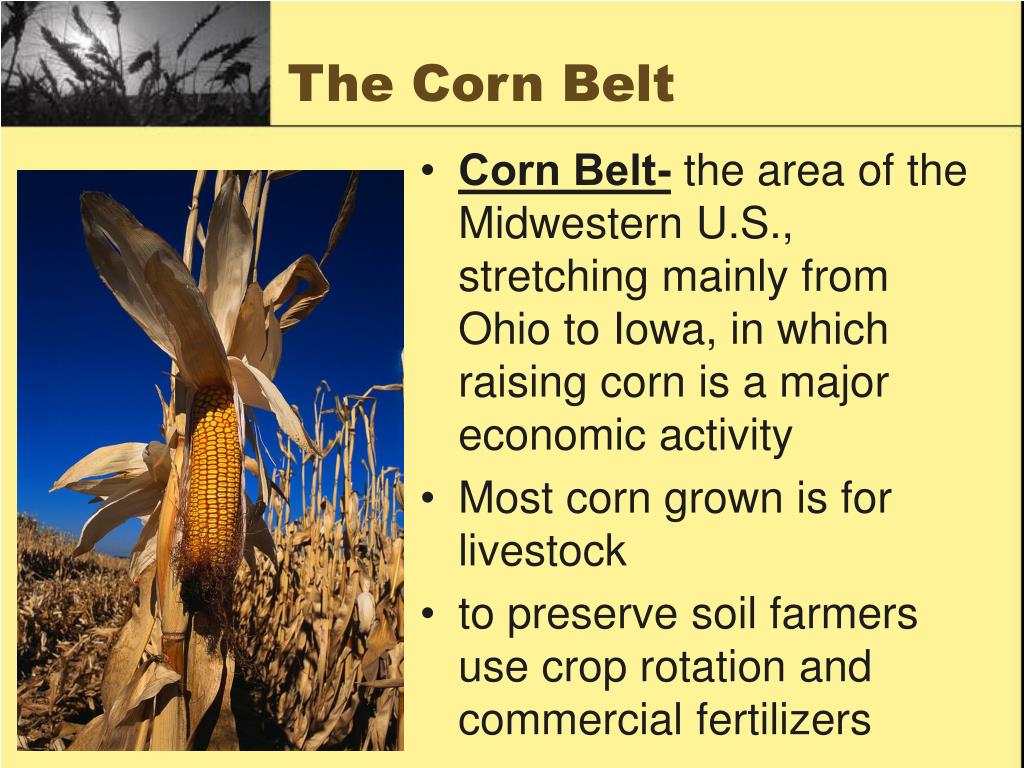 The Corn Belt

• Corn Belt- the area of the Midwestern U.S., stretching mainly from Ohio to Iowa, in which raising corn is a major economic activity
• Most corn grown is for livestock
• to preserve soil farmers use crop rotation and commercial fertilizers